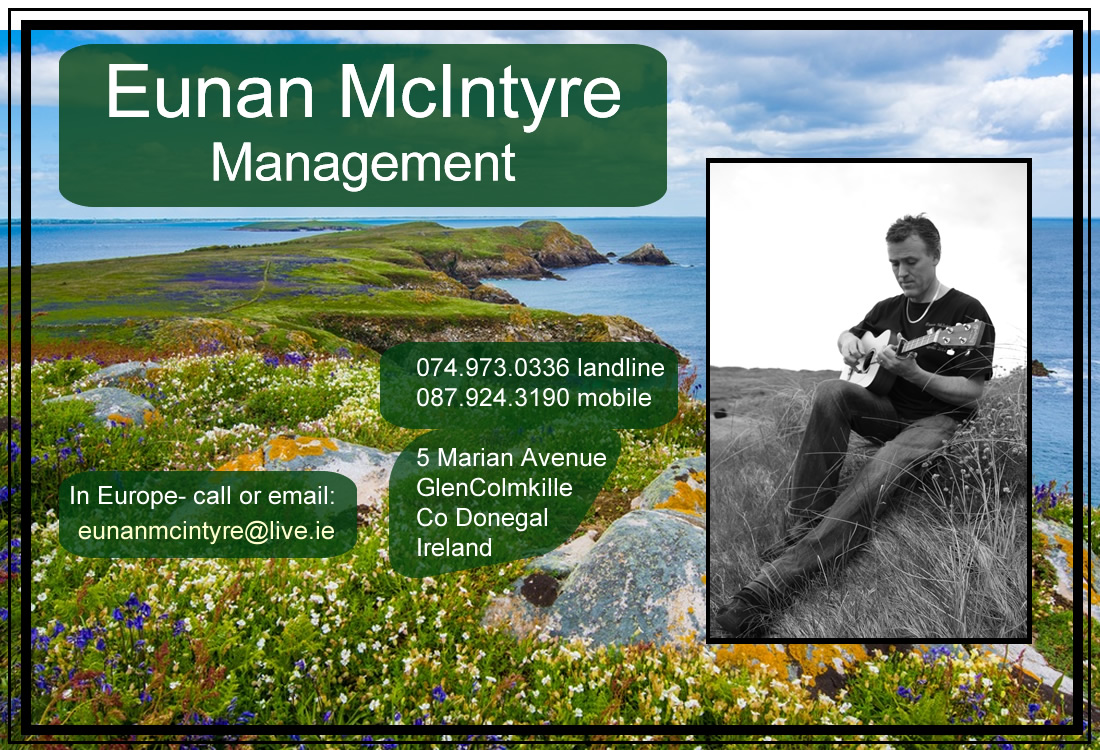 Eunan McIntyre
Management

074.973.0336 landline
087.924.3190 mobile

In Europe- call or email:
eunanmcintyre@live.ie

5 Marian Avenue
GlenColmkille
Co Donegal
Ireland